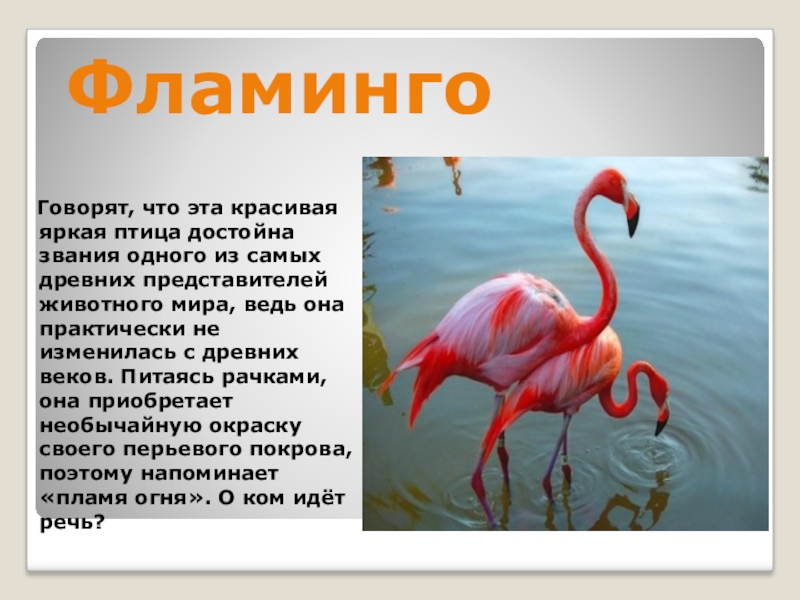 Фламинго

Говорят, что эта красивая яркая птица достойна звания одного из самых древних представителей животного мира, ведь она практически не изменилась с древних веков. Питаясь рачками, она приобретает необычайную окраску своего перьевого покрова, поэтому напоминает «пламя огня». О ком идёт речь?